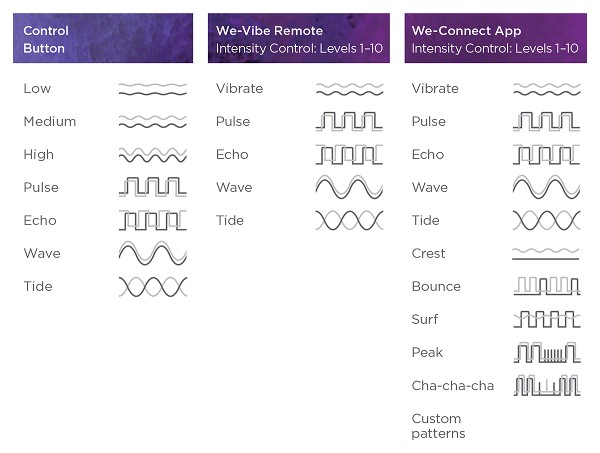 Control Button

Low
Medium
High
Pulse
Echo
Wave
Tide

We-Vibe Remote
Intensity Control: Levels 1–10

Vibrate
Pulse
Echo
Wave
Tide

We-Connect App
Intensity Control: Levels 1–10

Vibrate
Pulse
Echo
Wave
Tide
Crest
Bounce
Surf
Peak
Cha-cha-cha
Custom patterns